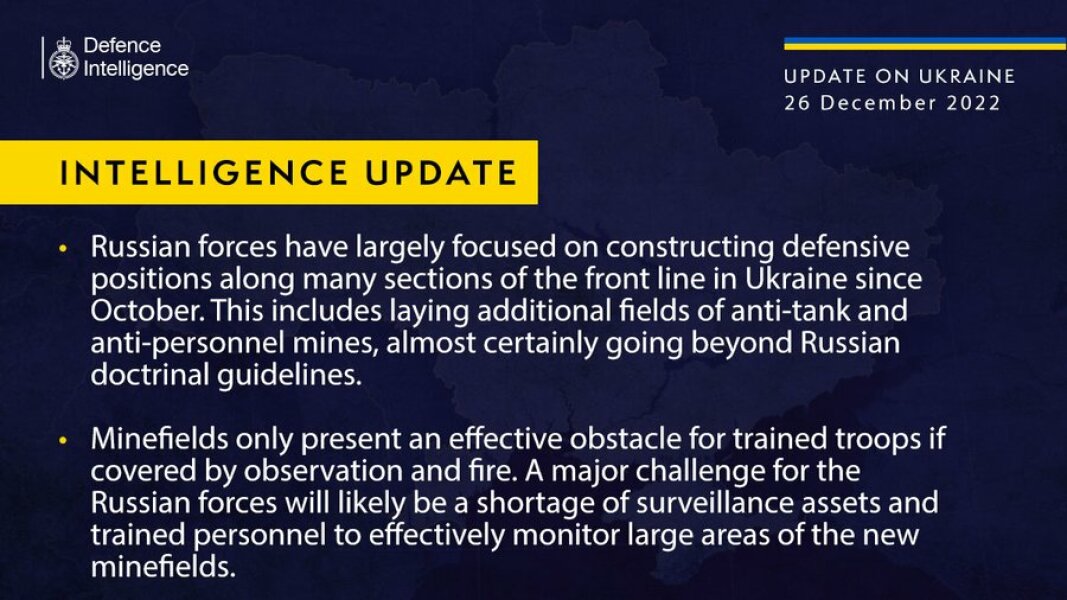 Defence Intelligence

UPDATE ON UKRAINE
26 December 2022

INTELLIGENCE UPDATE

• Russian forces have largely focused on constructing defensive positions along many sections of the front line in Ukraine since October. This includes laying additional fields of anti-tank and anti-personnel mines, almost certainly going beyond Russian doctrinal guidelines.

• Minefields only present an effective obstacle for trained troops if covered by observation and fire. A major challenge for the Russian forces will likely be a shortage of surveillance assets and trained personnel to effectively monitor large areas of the new minefields.